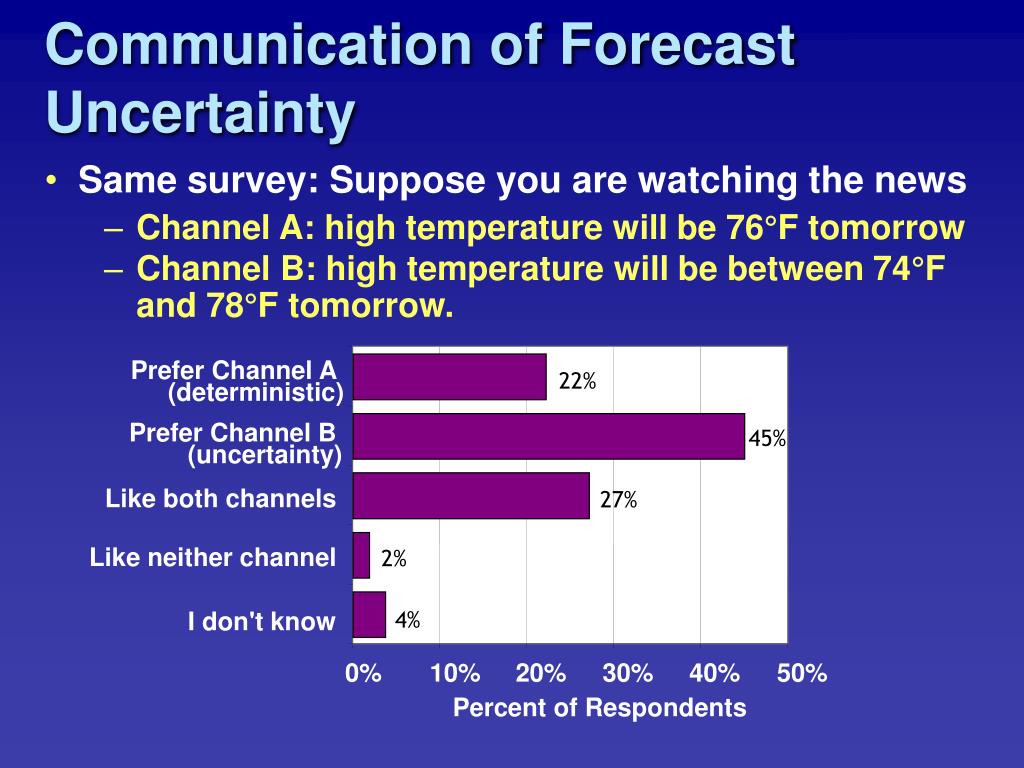 Communication of Forecast Uncertainty

• Same survey: Suppose you are watching the news
– Channel A: high temperature will be 76°F tomorrow
– Channel B: high temperature will be between 74°F and 78°F tomorrow.

Prefer Channel A (deterministic) 22%
Prefer Channel B (uncertainty) 45%
Like both channels 27%
Like neither channel 2%
I don't know 4%

0% 10% 20% 30% 40% 50%
Percent of Respondents